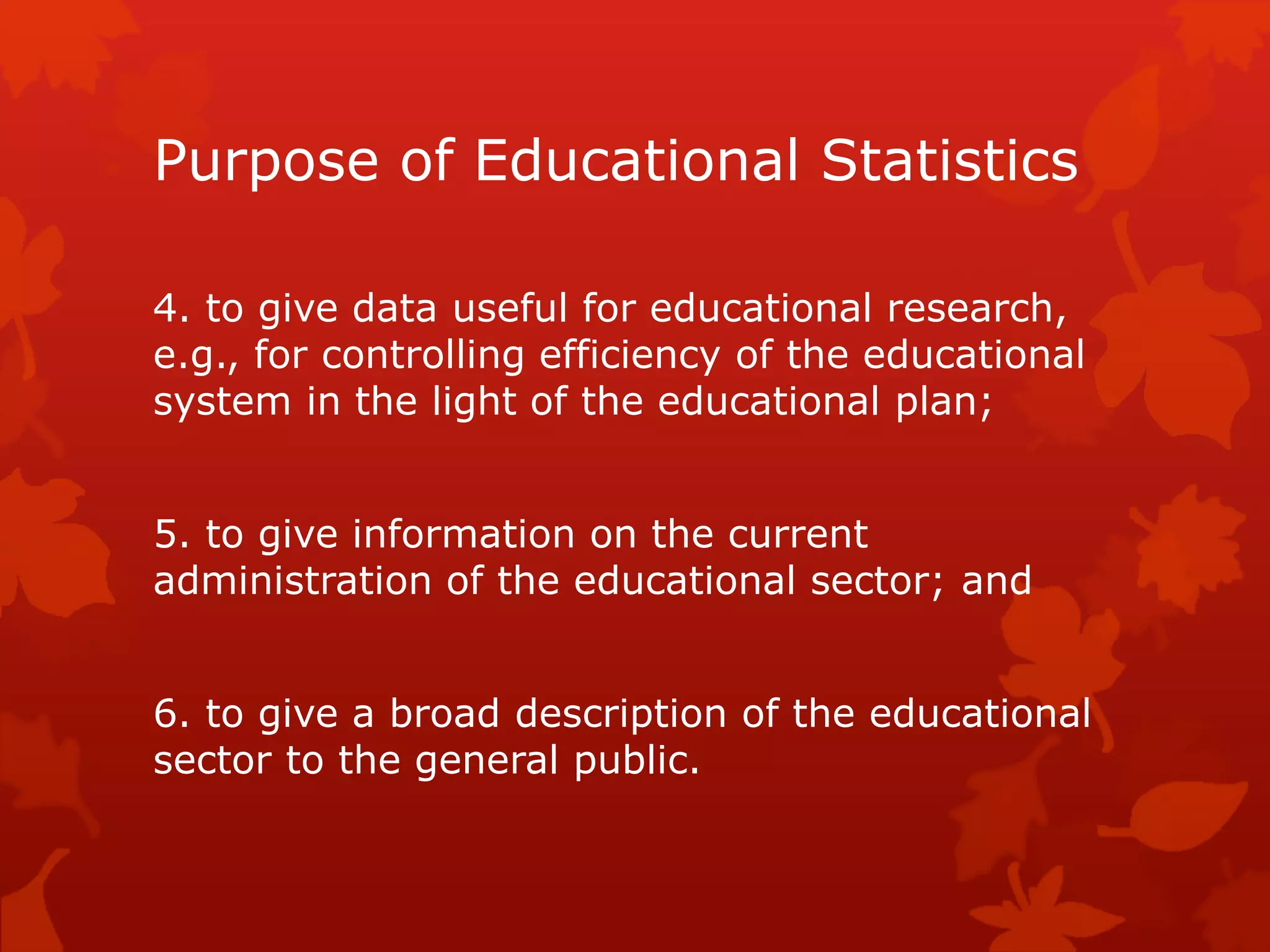 Purpose of Educational Statistics

4. to give data useful for educational research, e.g., for controlling efficiency of the educational system in the light of the educational plan;

5. to give information on the current administration of the educational sector; and

6. to give a broad description of the educational sector to the general public.